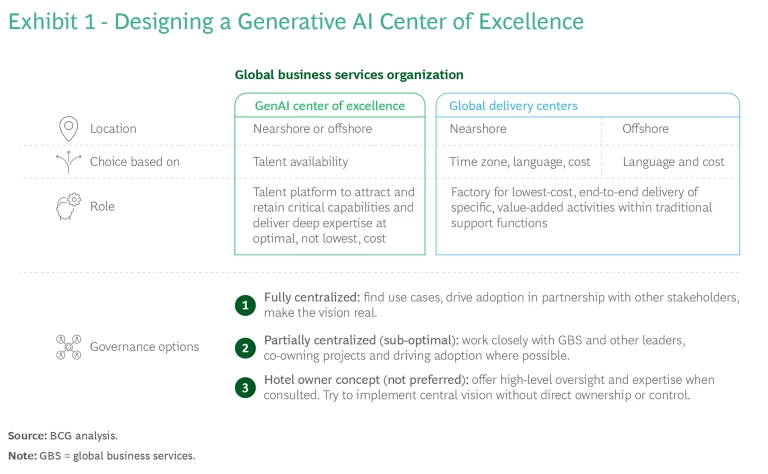 Exhibit 1 - Designing a Generative AI Center of Excellence

Global business services organization

| | GenAI center of excellence | Global delivery centers | |
|---|---|---|---|
| Location | Nearshore or offshore | Nearshore | Offshore |
| Choice based on | Talent availability | Time zone, language, cost | Language and cost |
| Role | Talent platform to attract and retain critical capabilities and deliver deep expertise at optimal, not lowest, cost | Factory for lowest-cost, end-to-end delivery of specific, value-added activities within traditional support functions | |

Governance options

1 Fully centralized: find use cases, drive adoption in partnership with other stakeholders, make the vision real.

2 Partially centralized (sub-optimal): work closely with GBS and other leaders, co-owning projects and driving adoption where possible.

3 Hotel owner concept (not preferred): offer high-level oversight and expertise when consulted. Try to implement central vision without direct ownership or control.

Source: BCG analysis.
Note: GBS = global business services.